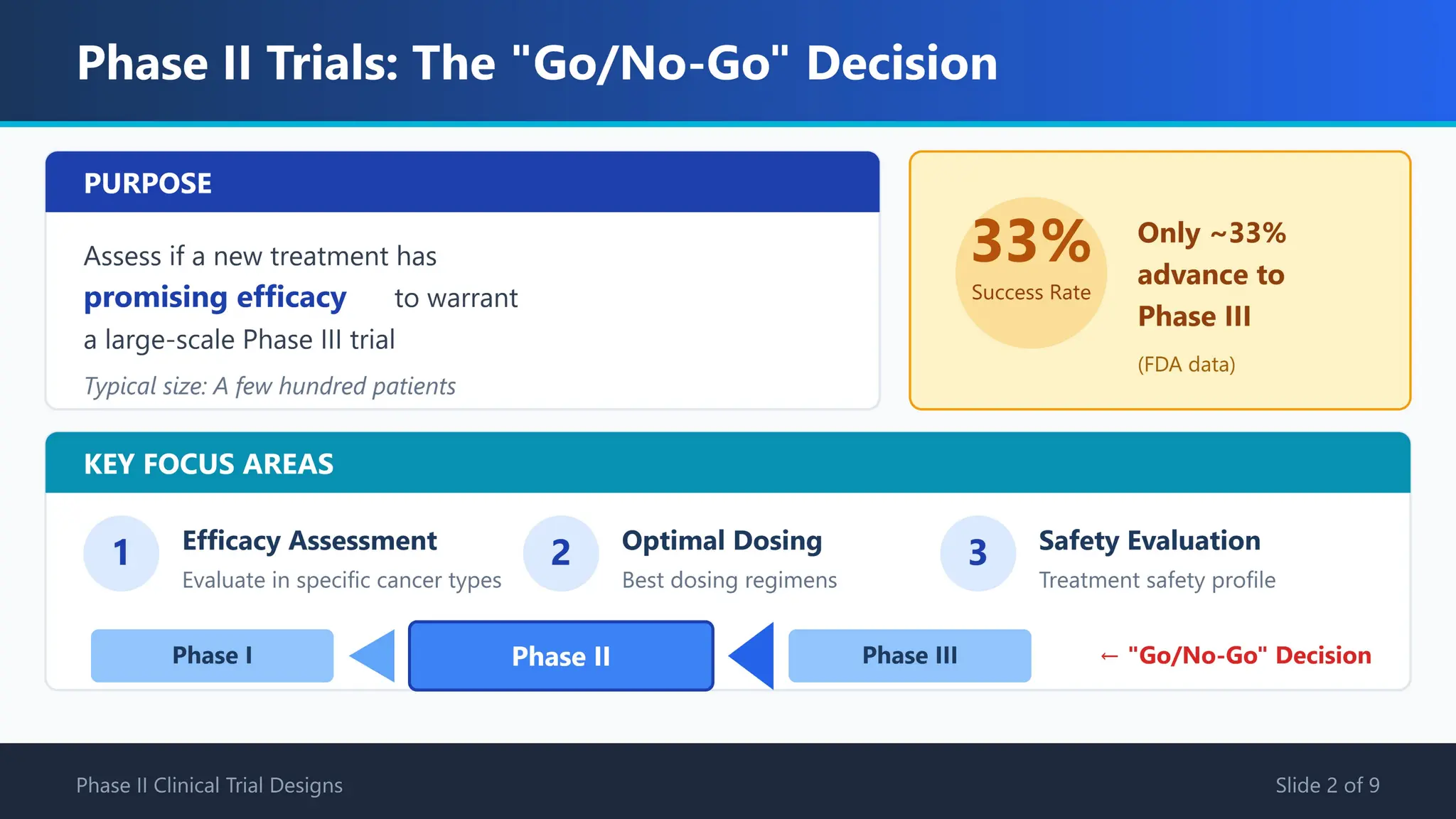 Phase II Trials: The "Go/No-Go" Decision

PURPOSE

Assess if a new treatment has promising efficacy to warrant a large-scale Phase III trial

Typical size: A few hundred patients

33%
Success Rate

Only ~33% advance to Phase III

(FDA data)

KEY FOCUS AREAS

1 Efficacy Assessment
Evaluate in specific cancer types

2 Optimal Dosing
Best dosing regimens

3 Safety Evaluation
Treatment safety profile

Phase I

Phase II

Phase III

← "Go/No-Go" Decision

Phase II Clinical Trial Designs

Slide 2 of 9